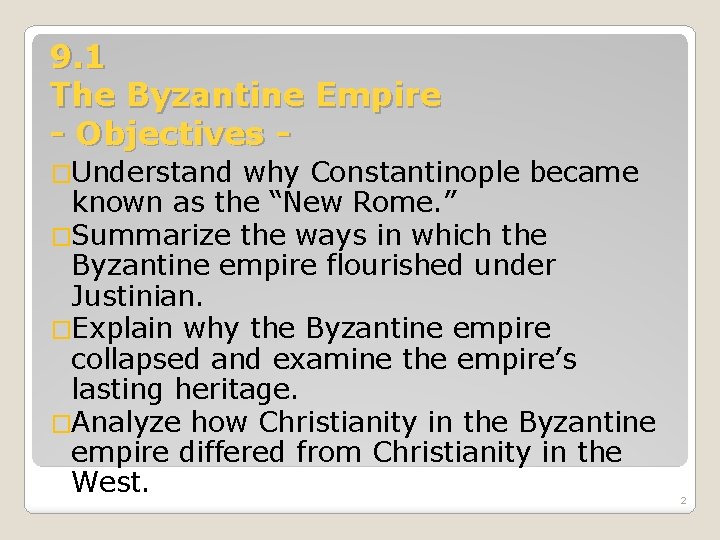 9.1
The Byzantine Empire
- Objectives -

□Understand why Constantinople became known as the “New Rome.”

□Summarize the ways in which the Byzantine empire flourished under Justinian.

□Explain why the Byzantine empire collapsed and examine the empire’s lasting heritage.

□Analyze how Christianity in the Byzantine empire differed from Christianity in the West.

2